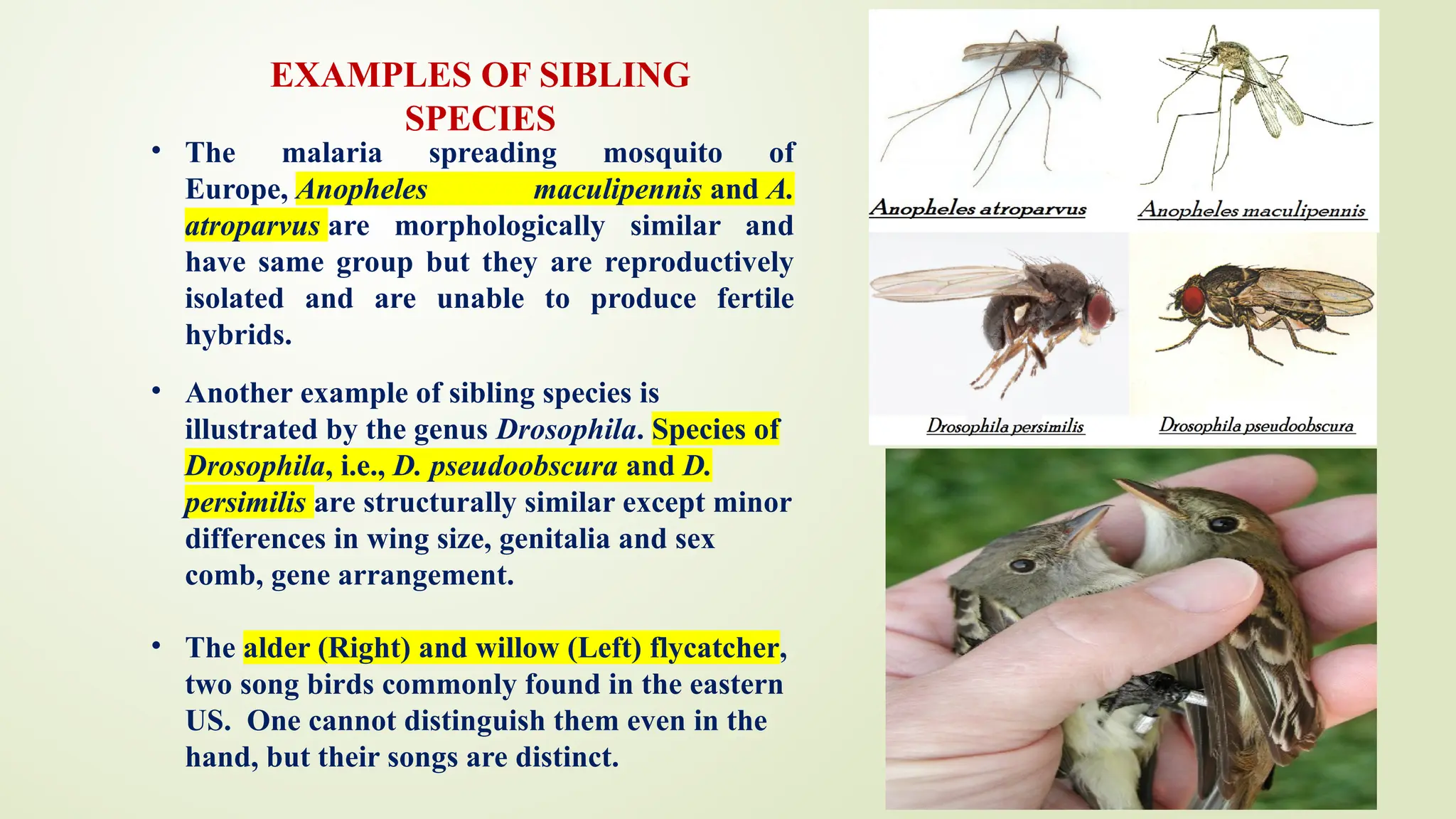 EXAMPLES OF SIBLING SPECIES

• The malaria spreading mosquito of Europe, Anopheles maculipennis and A. atroparvus are morphologically similar and have same group but they are reproductively isolated and are unable to produce fertile hybrids.

• Another example of sibling species is illustrated by the genus Drosophila. Species of Drosophila, i.e., D. pseudoobscura and D. persimilis are structurally similar except minor differences in wing size, genitalia and sex comb, gene arrangement.

• The alder (Right) and willow (Left) flycatcher, two song birds commonly found in the eastern US. One cannot distinguish them even in the hand, but their songs are distinct.

Anopheles atroparvus

Anopheles maculipennis

Drosophila persimilis

Drosophila pseudoobscura